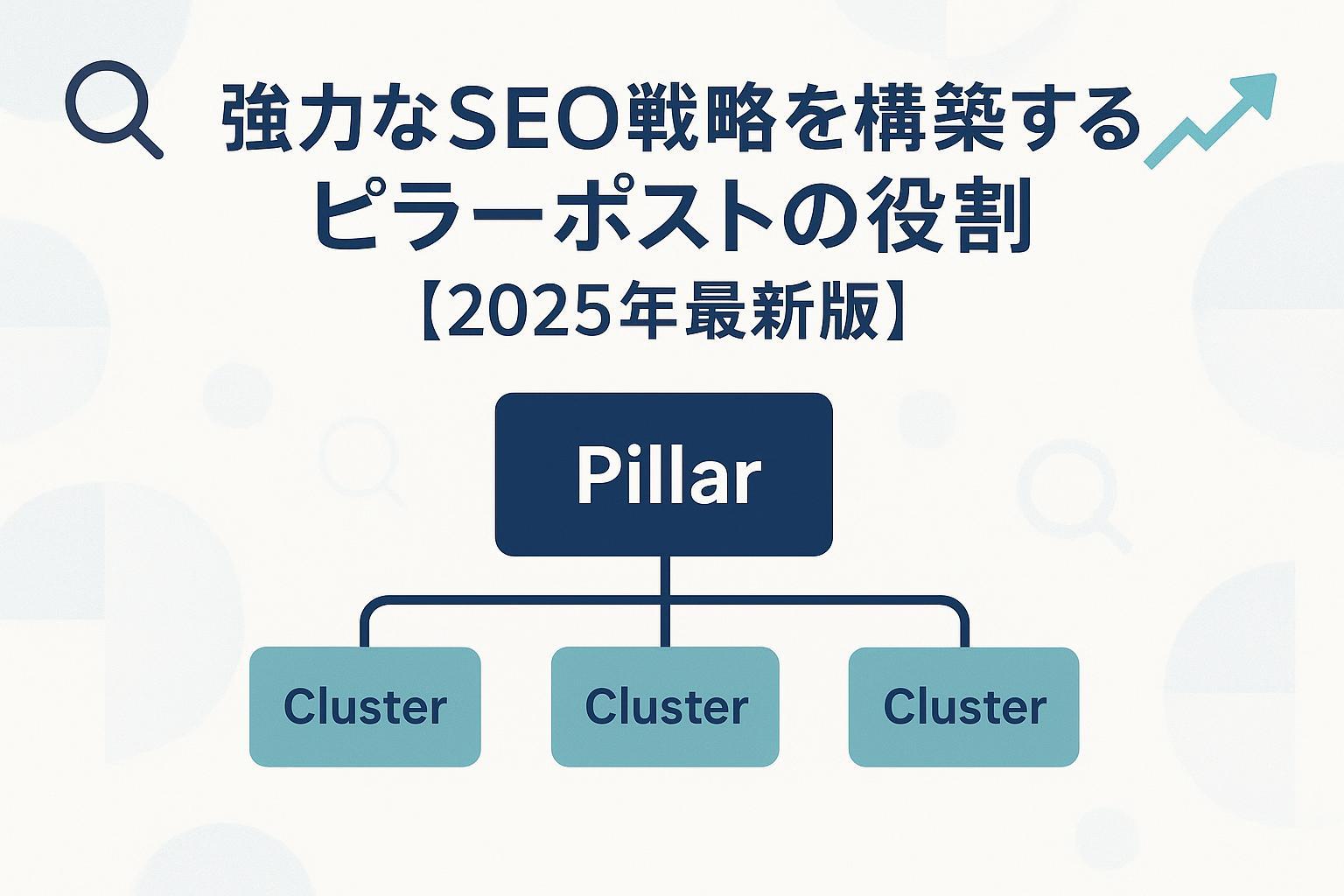 強力なSEO戦略を構築する
ピラーポストの役割
【2025年最新版】

Pillar

Cluster

Cluster

Cluster